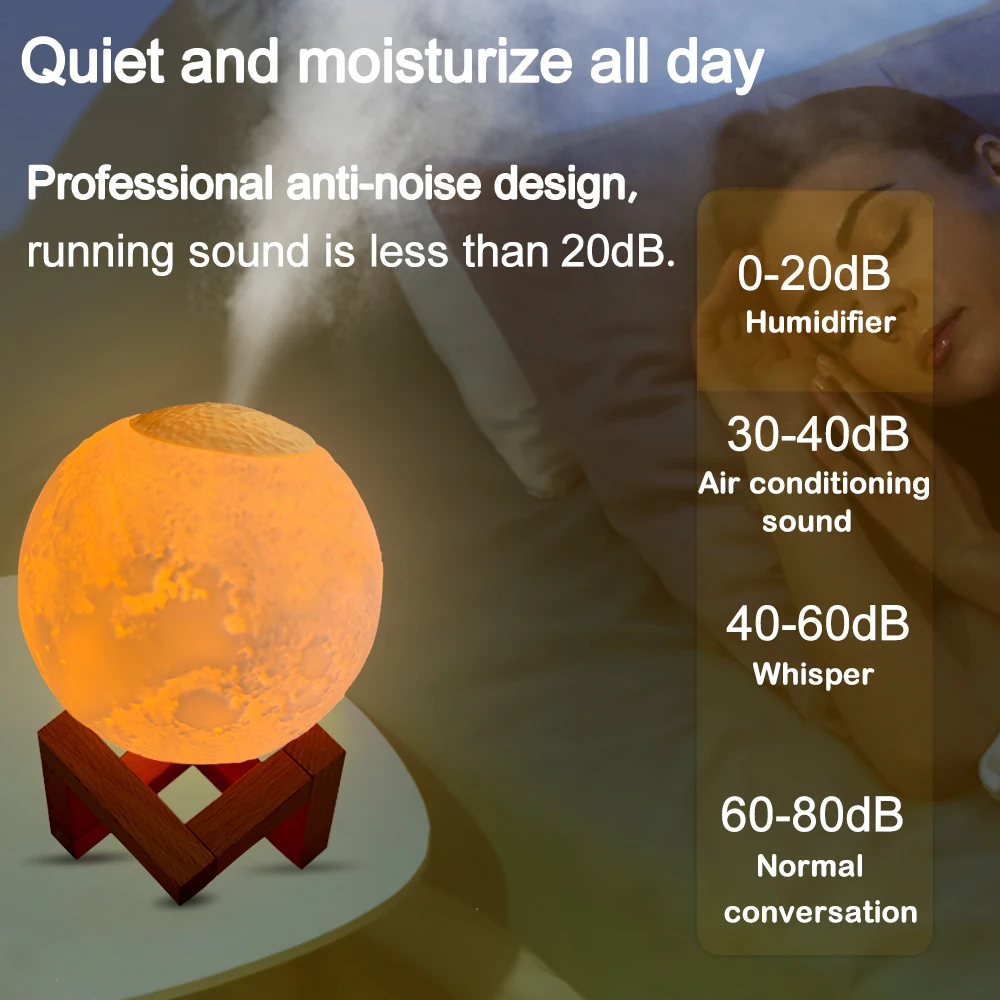 Quiet and moisturize all day

Professional anti-noise design, running sound is less than 20dB.

0-20dB
Humidifier

30-40dB
Air conditioning sound

40-60dB
Whisper

60-80dB
Normal conversation